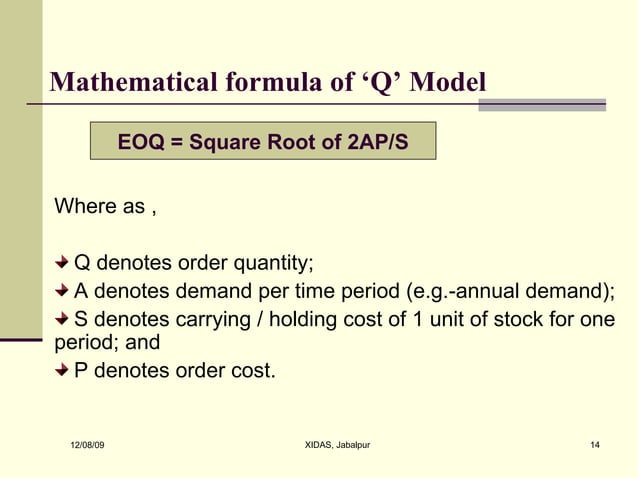 Mathematical formula of ‘Q’ Model

EOQ = Square Root of 2AP/S

Where as ,

Q denotes order quantity;

A denotes demand per time period (e.g.-annual demand);

S denotes carrying / holding cost of 1 unit of stock for one period; and

P denotes order cost.

12/08/09

XIDAS, Jabalpur

14